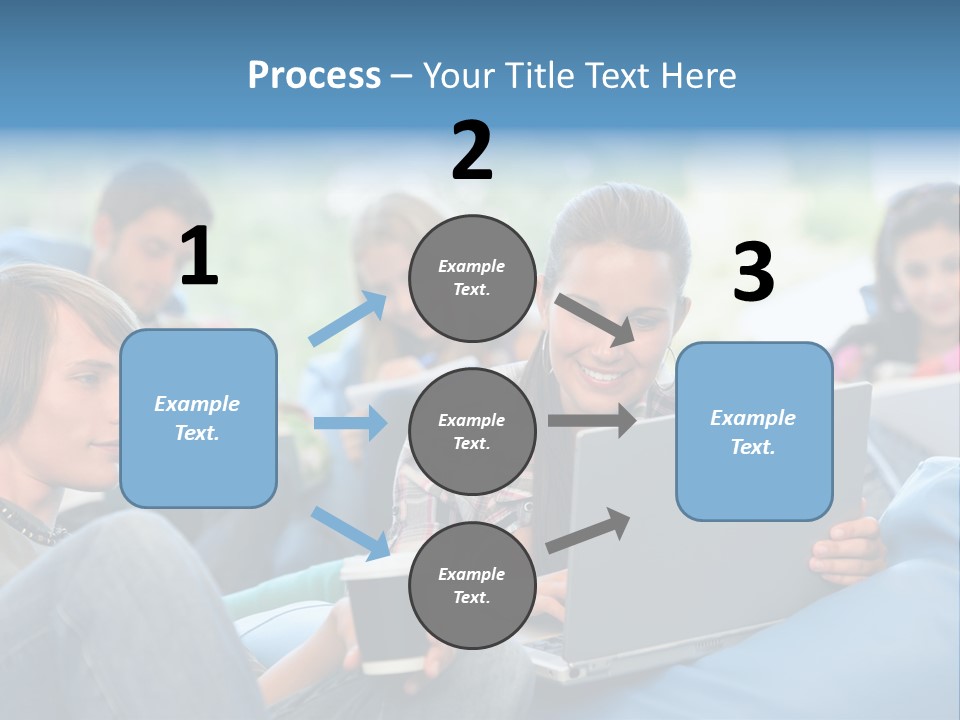 Process – Your Title Text Here

1

Example Text.

2

Example Text.

Example Text.

Example Text.

3

Example Text.